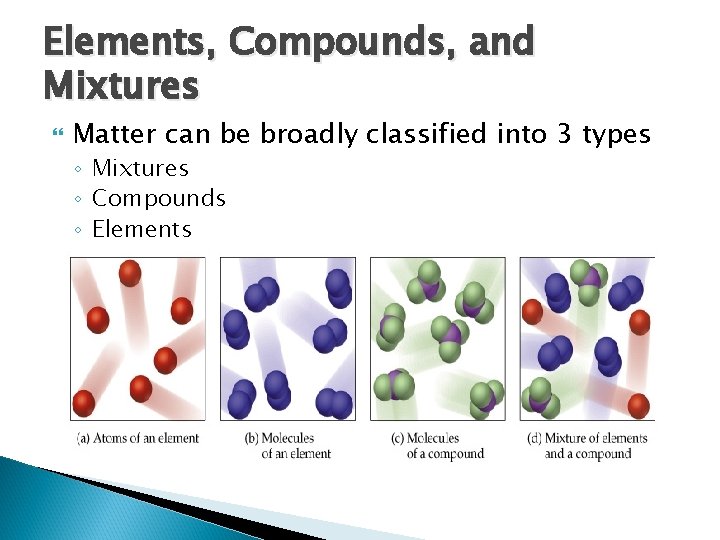 Elements, Compounds, and Mixtures

Matter can be broadly classified into 3 types
◦ Mixtures
◦ Compounds
◦ Elements

(a) Atoms of an element

(b) Molecules of an element

(c) Molecules of a compound

(d) Mixture of elements and a compound